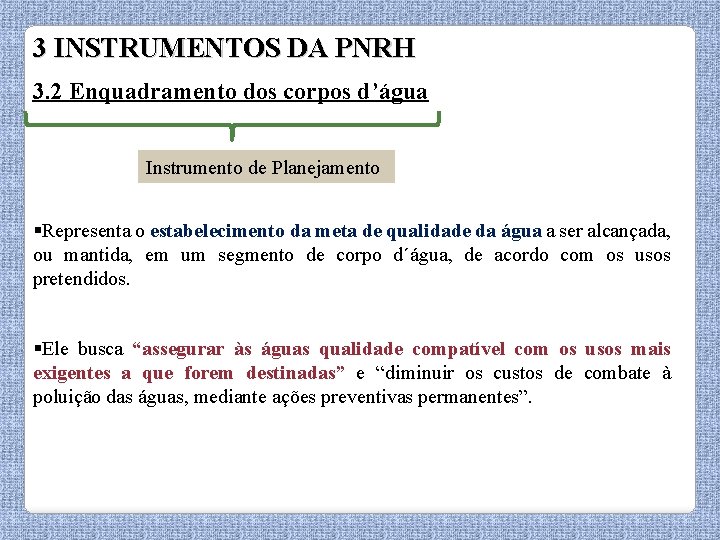 3 INSTRUMENTOS DA PNRH

3.2 Enquadramento dos corpos d’água

Instrumento de Planejamento

▪Representa o estabelecimento da meta de qualidade da água a ser alcançada, ou mantida, em um segmento de corpo d´água, de acordo com os usos pretendidos.

▪Ele busca “assegurar às águas qualidade compatível com os usos mais exigentes a que forem destinadas” e “diminuir os custos de combate à poluição das águas, mediante ações preventivas permanentes”.